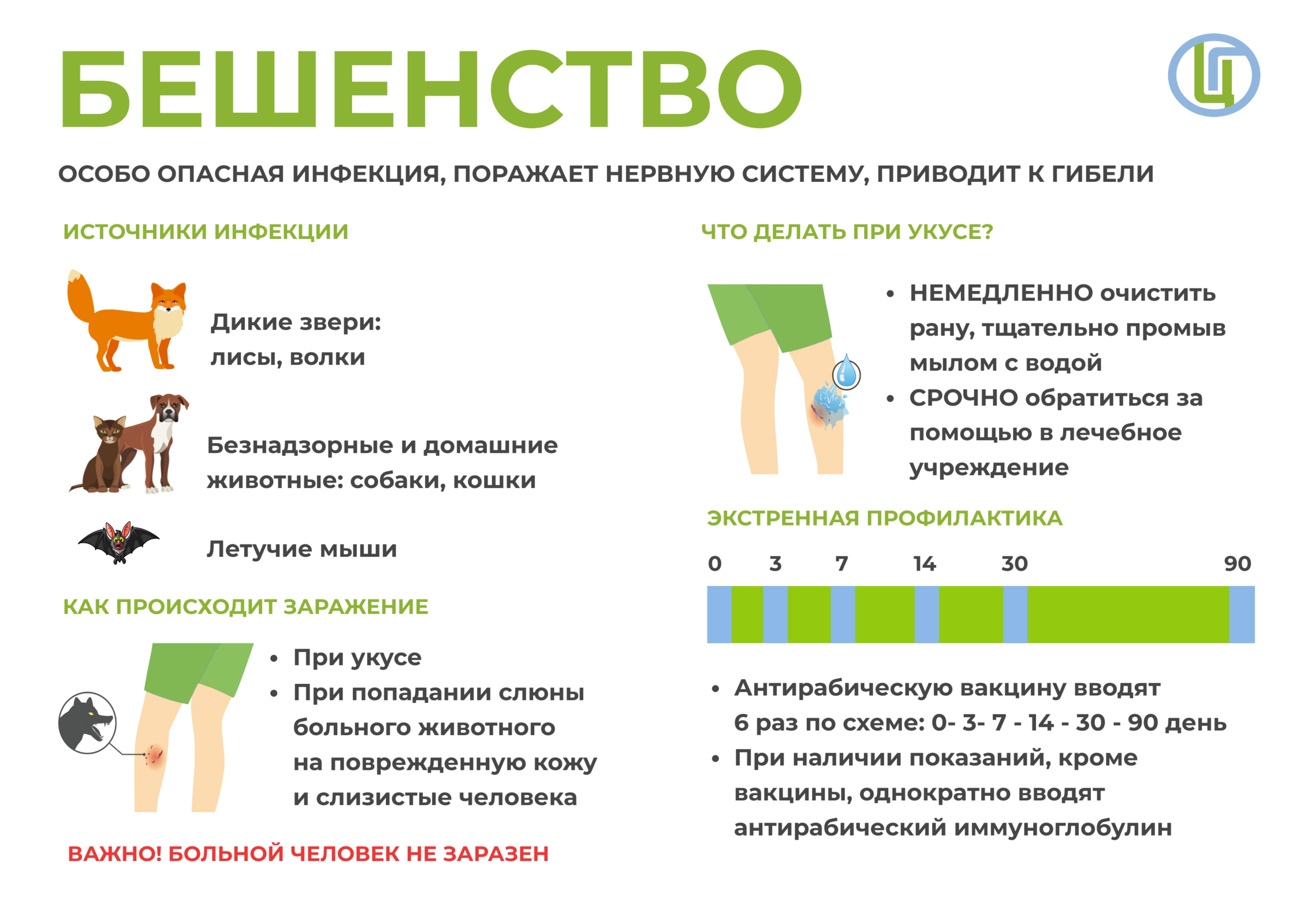 БЕШЕНСТВО

Ц

ОСОБО ОПАСНАЯ ИНФЕКЦИЯ, ПОРАЖАЕТ НЕРВНУЮ СИСТЕМУ, ПРИВОДИТ К ГИБЕЛИ

ИСТОЧНИКИ ИНФЕКЦИИ

Дикие звери: лисы, волки

Безнадзорные и домашние животные: собаки, кошки

Летучие мыши

КАК ПРОИСХОДИТ ЗАРАЖЕНИЕ

• При укусе
• При попадании слюны больного животного на поврежденную кожу и слизистые человека

ВАЖНО! БОЛЬНОЙ ЧЕЛОВЕК НЕ ЗАРАЗЕН

ЧТО ДЕЛАТЬ ПРИ УКУСЕ?

• НЕМЕДЛЕННО очистить рану, тщательно промыв мылом с водой
• СРОЧНО обратиться за помощью в лечебное учреждение

ЭКСТРЕННАЯ ПРОФИЛАКТИКА

0 3 7 14 30 90

• Антирабическую вакцину вводят 6 раз по схеме: 0- 3- 7 - 14 - 30 - 90 день
• При наличии показаний, кроме вакцины, однократно вводят антирабический иммуноглобулин